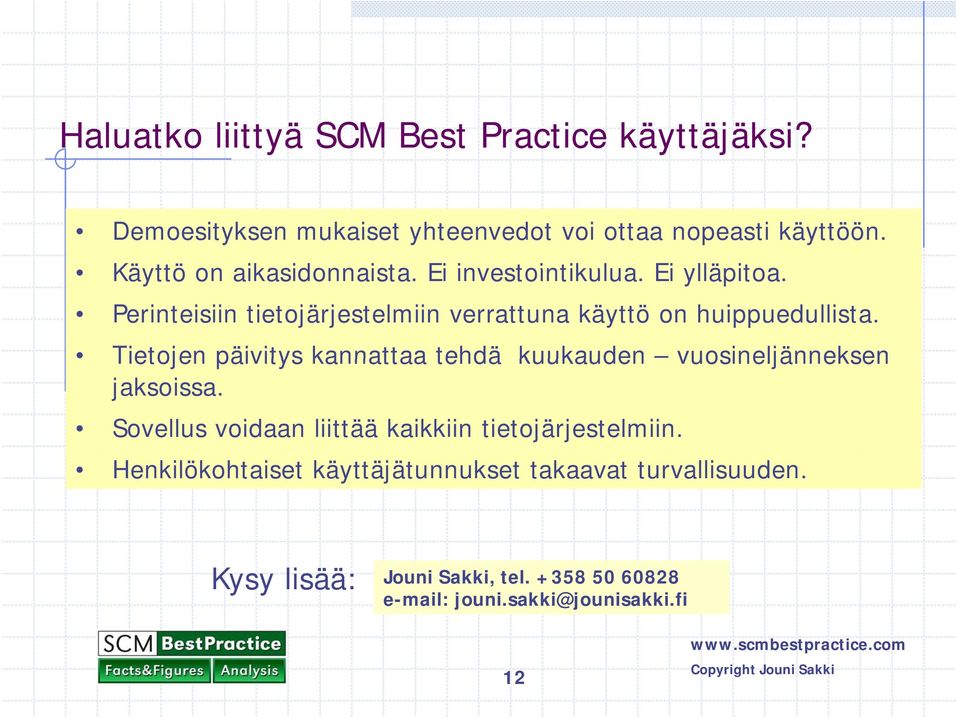 Haluatko liittyä SCM Best Practice käyttäjäksi?

• Demoesityksen mukaiset yhteenvedot voi ottaa nopeasti käyttöön.
• Käyttö on aikasidonnaista. Ei investointikulua. Ei ylläpitoa.
• Perinteisiin tietojärjestelmiin verrattuna käyttö on huippuedullista.
• Tietojen päivitys kannattaa tehdä kuukauden – vuosineljänneksen jaksoissa.
• Sovellus voidaan liittää kaikkiin tietojärjestelmiin.
• Henkilökohtaiset käyttäjätunnukset takaavat turvallisuuden.

Kysy lisää: Jouni Sakki, tel. +358 50 60828
e-mail: jouni.sakki@jounisakki.fi

SCM BestPractice
Facts&Figures Analysis

12

www.scmbestpractice.com
Copyright Jouni Sakki